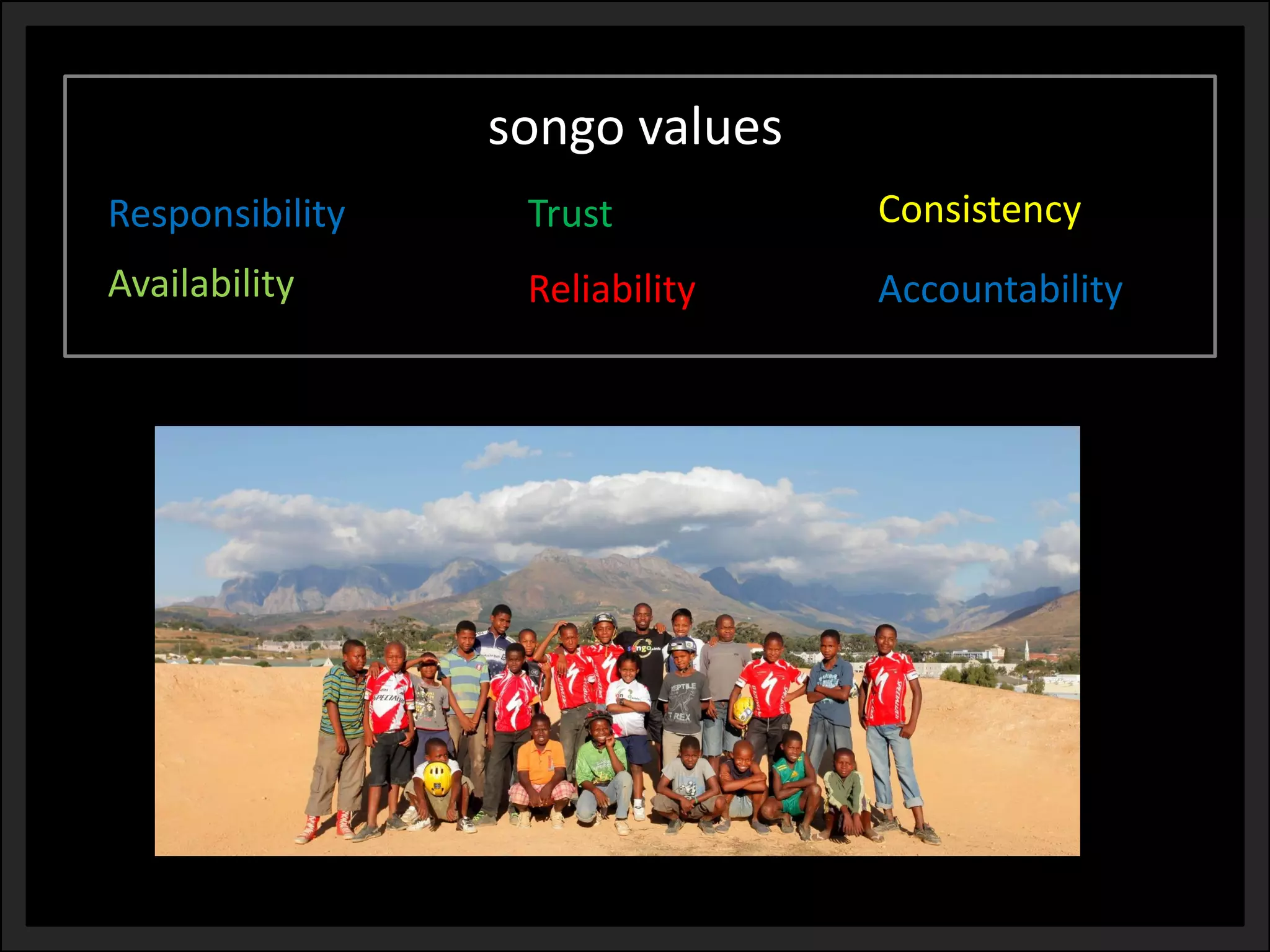 songo values

Responsibility Trust Consistency

Availability Reliability Accountability